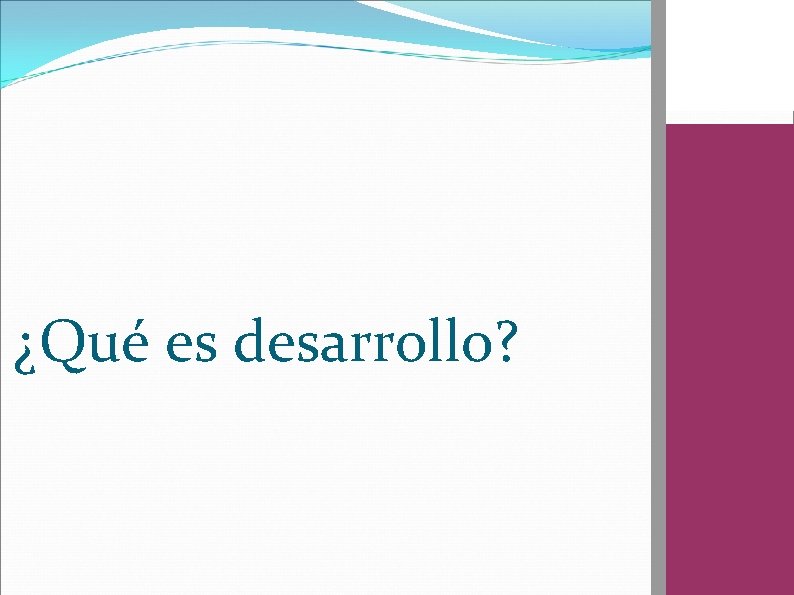 ¿Qué es desarrollo?